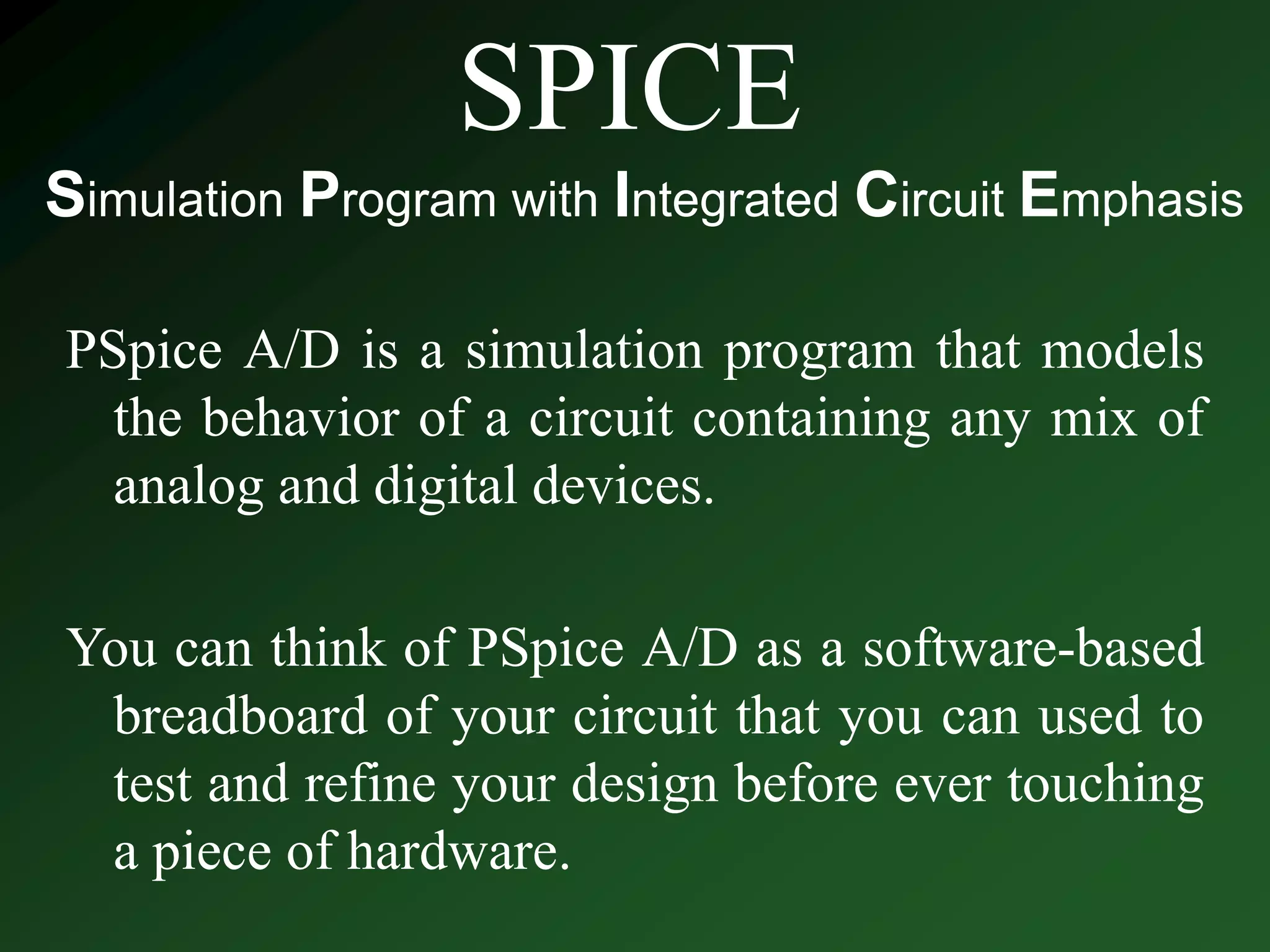 SPICE

Simulation Program with Integrated Circuit Emphasis

PSpice A/D is a simulation program that models the behavior of a circuit containing any mix of analog and digital devices.

You can think of PSpice A/D as a software-based breadboard of your circuit that you can used to test and refine your design before ever touching a piece of hardware.